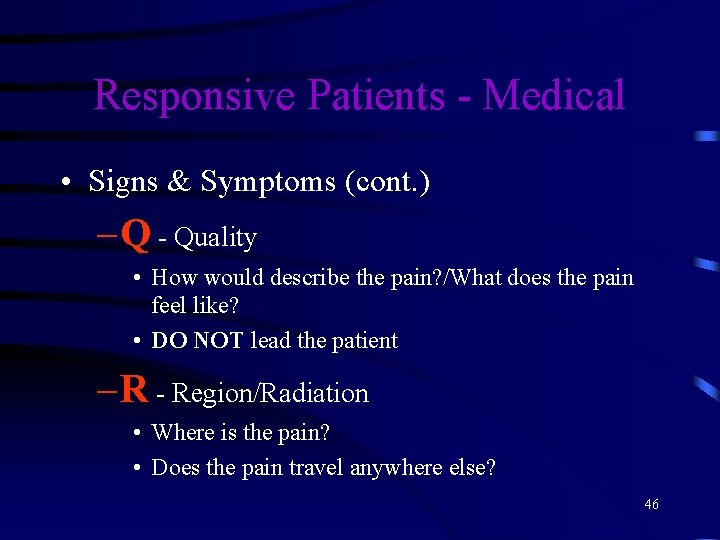 Responsive Patients - Medical

• Signs & Symptoms (cont.)

– Q - Quality

• How would describe the pain?/What does the pain feel like?

• DO NOT lead the patient

– R - Region/Radiation

• Where is the pain?

• Does the pain travel anywhere else?

46